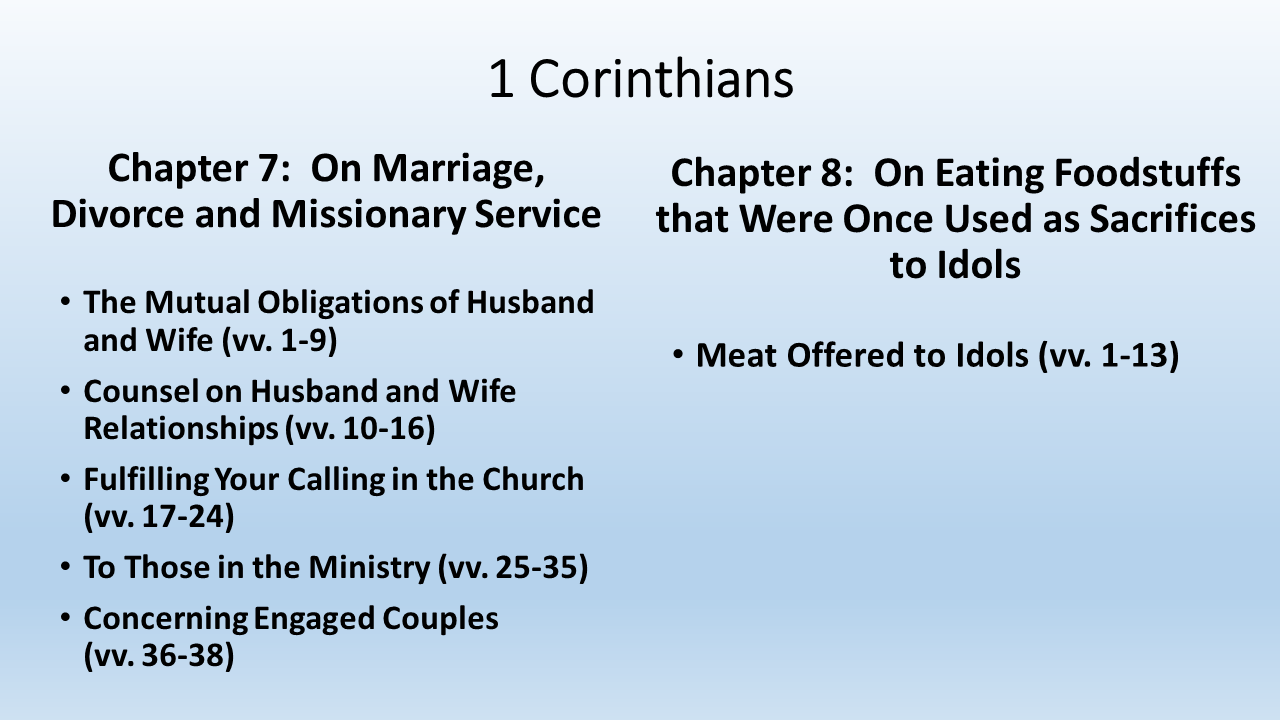 1 Corinthians

Chapter 7: On Marriage, Divorce and Missionary Service

• The Mutual Obligations of Husband and Wife (vv. 1-9)
• Counsel on Husband and Wife Relationships (vv. 10-16)
• Fulfilling Your Calling in the Church (vv. 17-24)
• To Those in the Ministry (vv. 25-35)
• Concerning Engaged Couples (vv. 36-38)

Chapter 8: On Eating Foodstuffs that Were Once Used as Sacrifices to Idols

• Meat Offered to Idols (vv. 1-13)